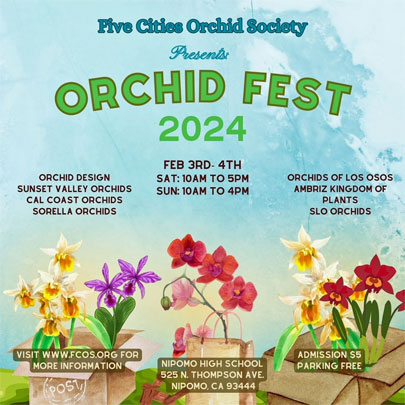 Five Cities Orchid Society

Presents:

ORCHID FEST

2024

ORCHID DESIGN
SUNSET VALLEY ORCHIDS
CAL COAST ORCHIDS
SORELLA ORCHIDS

FEB 3RD- 4TH
SAT: 10AM TO 5PM
SUN: 10AM TO 4PM

ORCHIDS OF LOS OSOS
AMBRIZ KINGDOM OF PLANTS
SLO ORCHIDS

VISIT WWW.FCOS.ORG FOR MORE INFORMATION

POST

NIPOMO HIGH SCHOOL
525 N. THOMPSON AVE.
NIPOMO, CA 93444

ADMISSION $5
PARKING FREE